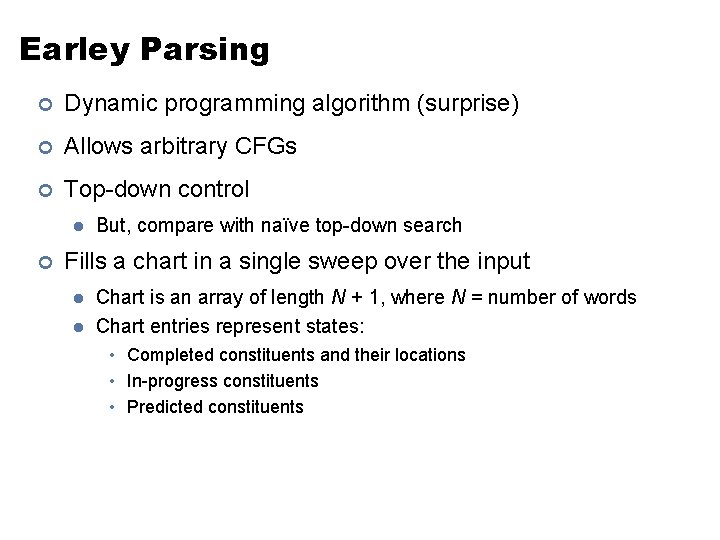 Earley Parsing

Dynamic programming algorithm (surprise)

Allows arbitrary CFGs

Top-down control

But, compare with naïve top-down search

Fills a chart in a single sweep over the input

Chart is an array of length $N + 1$, where $N$ = number of words

Chart entries represent states:

Completed constituents and their locations

In-progress constituents

Predicted constituents